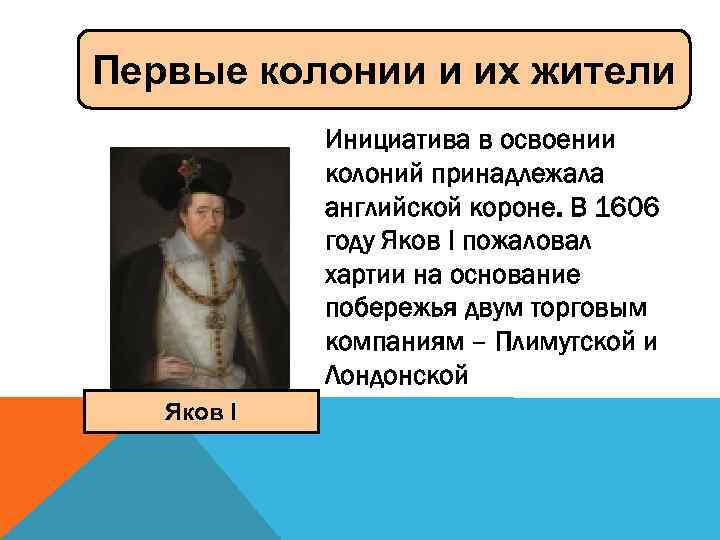 Первые колонии и их жители

Инициатива в освоении колоний принадлежала английской короне. В 1606 году Яков I пожаловал хартии на основание побережья двум торговым компаниям – Плимутской и Лондонской

Яков I